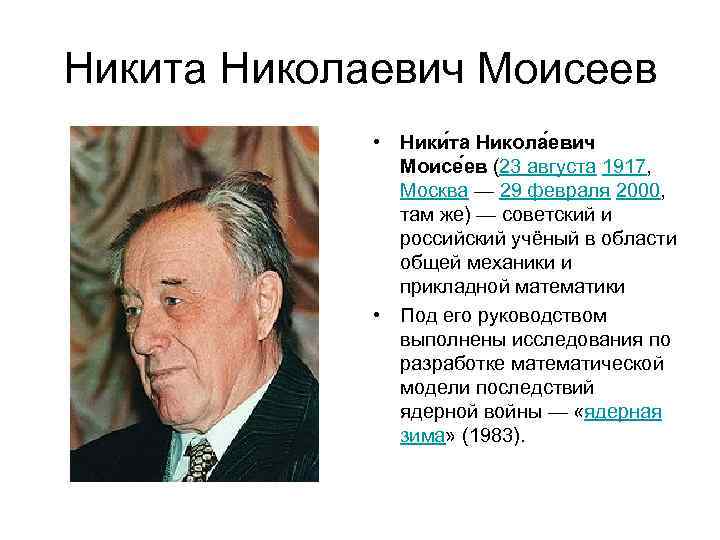 Никита Николаевич Моисеев

• Ники́та Никола́евич Моисе́ев (23 августа 1917, Москва — 29 февраля 2000, там же) — советский и российский учёный в области общей механики и прикладной математики

• Под его руководством выполнены исследования по разработке математической модели последствий ядерной войны — «ядерная зима» (1983).